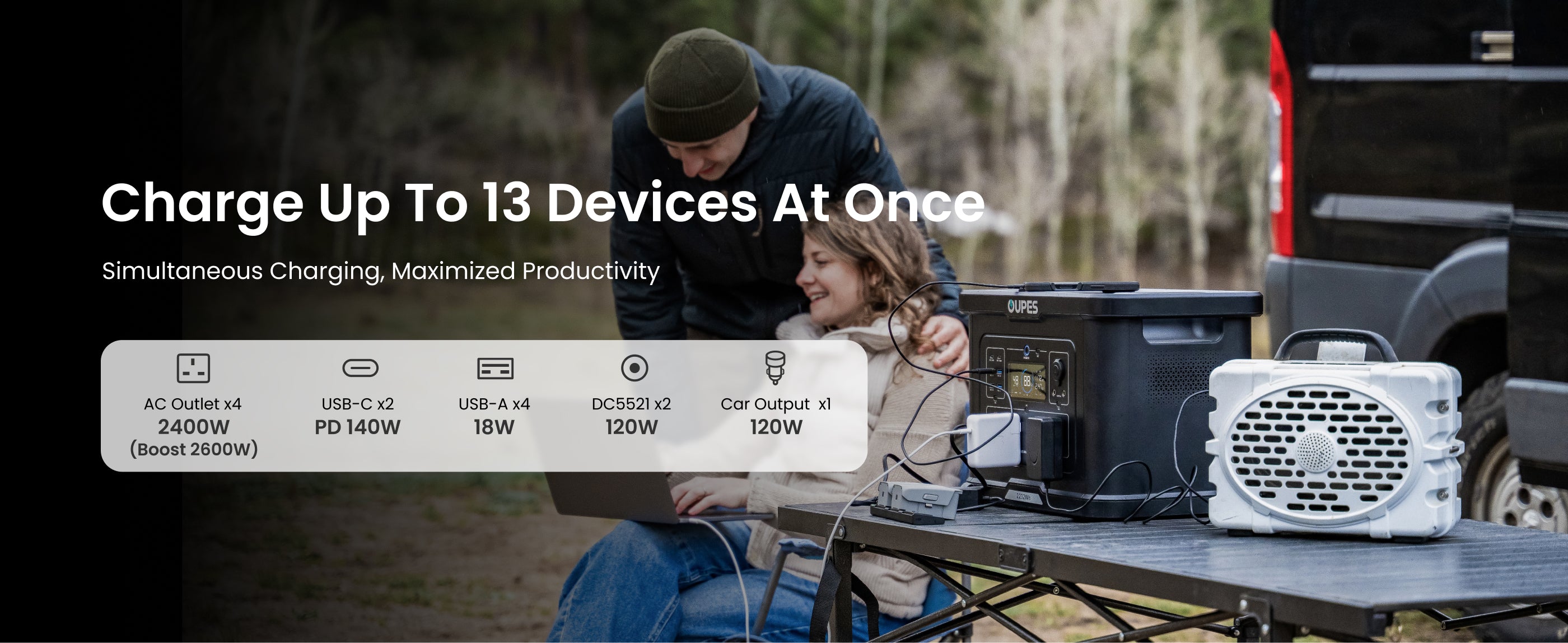 Charge Up To 13 Devices At Once

Simultaneous Charging, Maximized Productivity

AC Outlet x4
2400W
(Boost 2600W)

USB-C x2
PD 140W

USB-A x4
18W

DC5521 x2
120W

Car Output x1
120W

OUPES